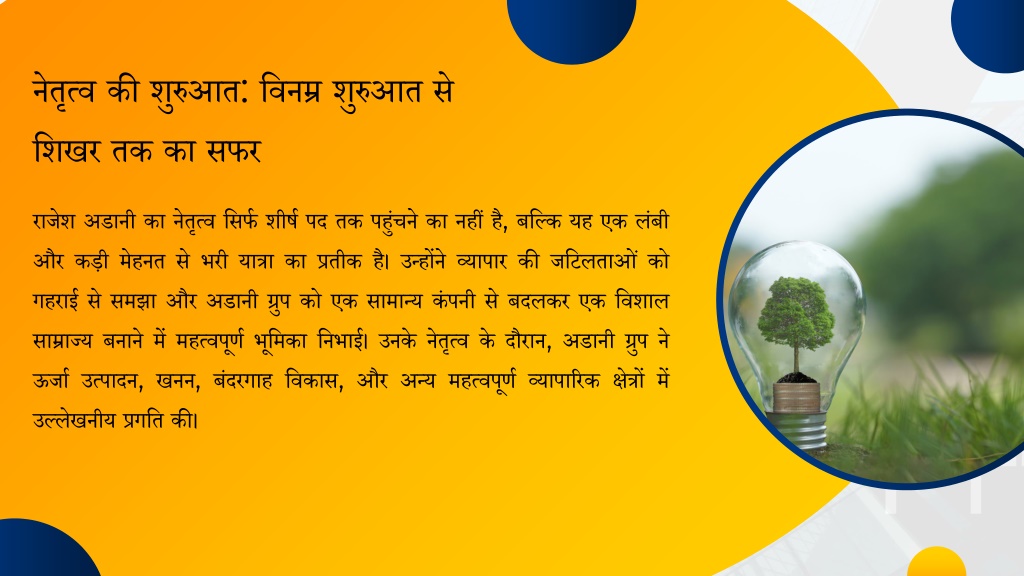 नेतृत्व की शुरुआत: विनम्र शुरुआत से शिखर तक का सफर

राजेश अडानी का नेतृत्व सिर्फ शीर्ष पद तक पहुंचने का नहीं है, बल्कि यह एक लंबी और कड़ी मेहनत से भरी यात्रा का प्रतीक है। उन्होंने व्यापार की जटिलताओं को गहराई से समझा और अडानी ग्रुप को एक सामान्य कंपनी से बदलकर एक विशाल साम्राज्य बनाने में महत्वपूर्ण भूमिका निभाई। उनके नेतृत्व के दौरान, अडानी ग्रुप ने ऊर्जा उत्पादन, खनन, बंदरगाह विकास, और अन्य महत्वपूर्ण व्यापारिक क्षेत्रों में उल्लेखनीय प्रगति की।